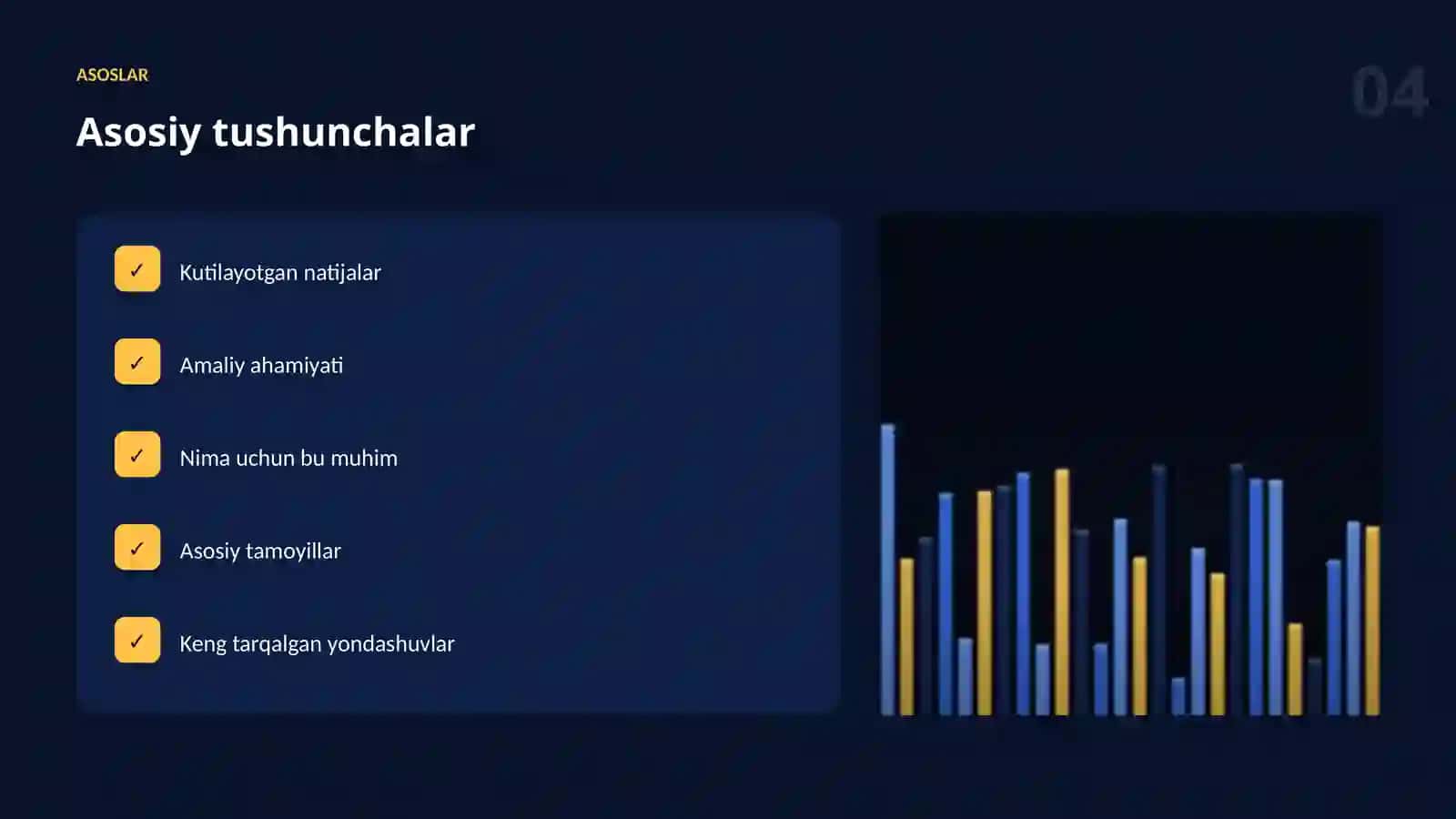 ASOSLAR

04

Asosiy tushunchalar

✓ Kutilayotgan natijalar

✓ Amaliy ahamiyati

✓ Nima uchun bu muhim

✓ Asosiy tamoyillar

✓ Keng tarqalgan yondashuvlar